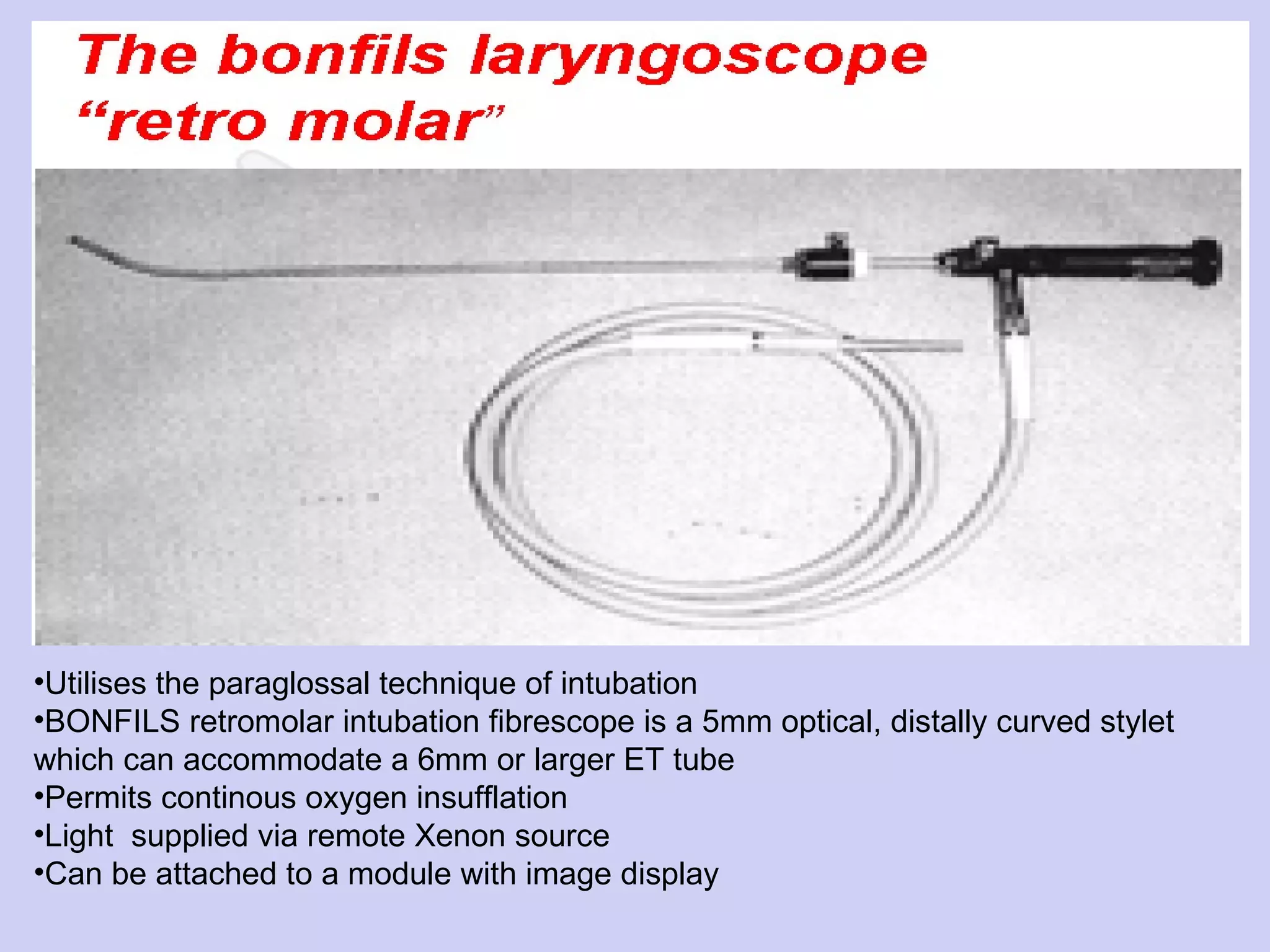 The bonfils laryngoscope
“retro molar”

•Utilises the paraglossal technique of intubation
•BONFILS retromolar intubation fibrescope is a 5mm optical, distally curved stylet which can accommodate a 6mm or larger ET tube
•Permits continous oxygen insufflation
•Light supplied via remote Xenon source
•Can be attached to a module with image display